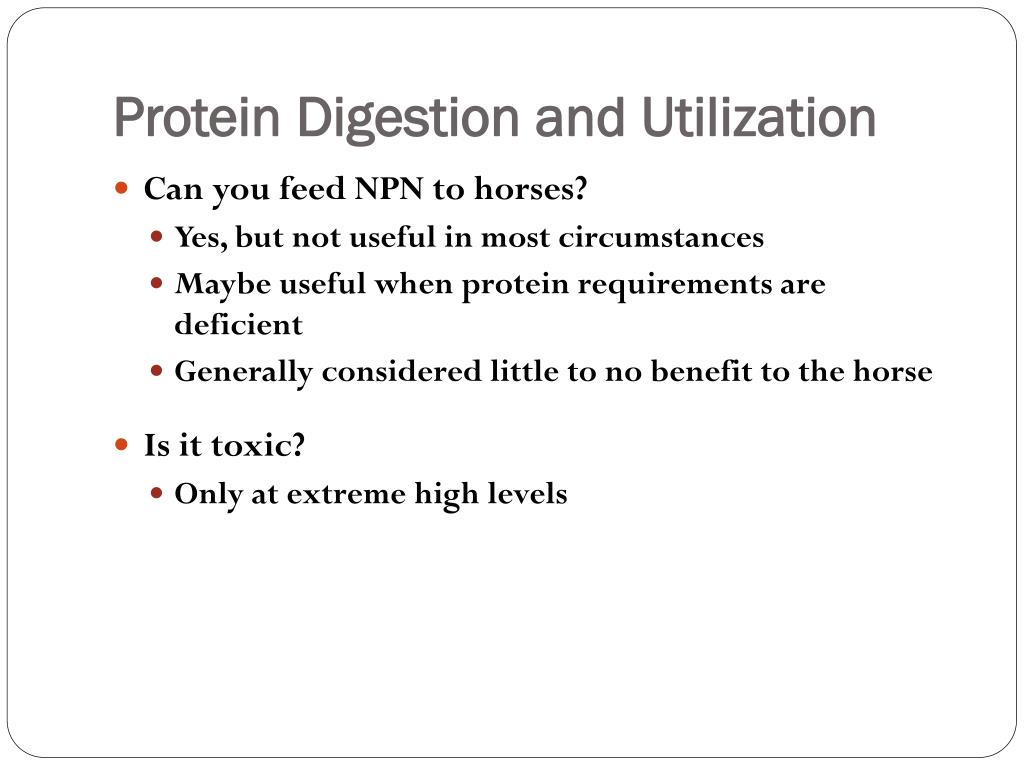 Protein Digestion and Utilization

- Can you feed NPN to horses?
  - Yes, but not useful in most circumstances
  - Maybe useful when protein requirements are deficient
  - Generally considered little to no benefit to the horse

- Is it toxic?
  - Only at extreme high levels